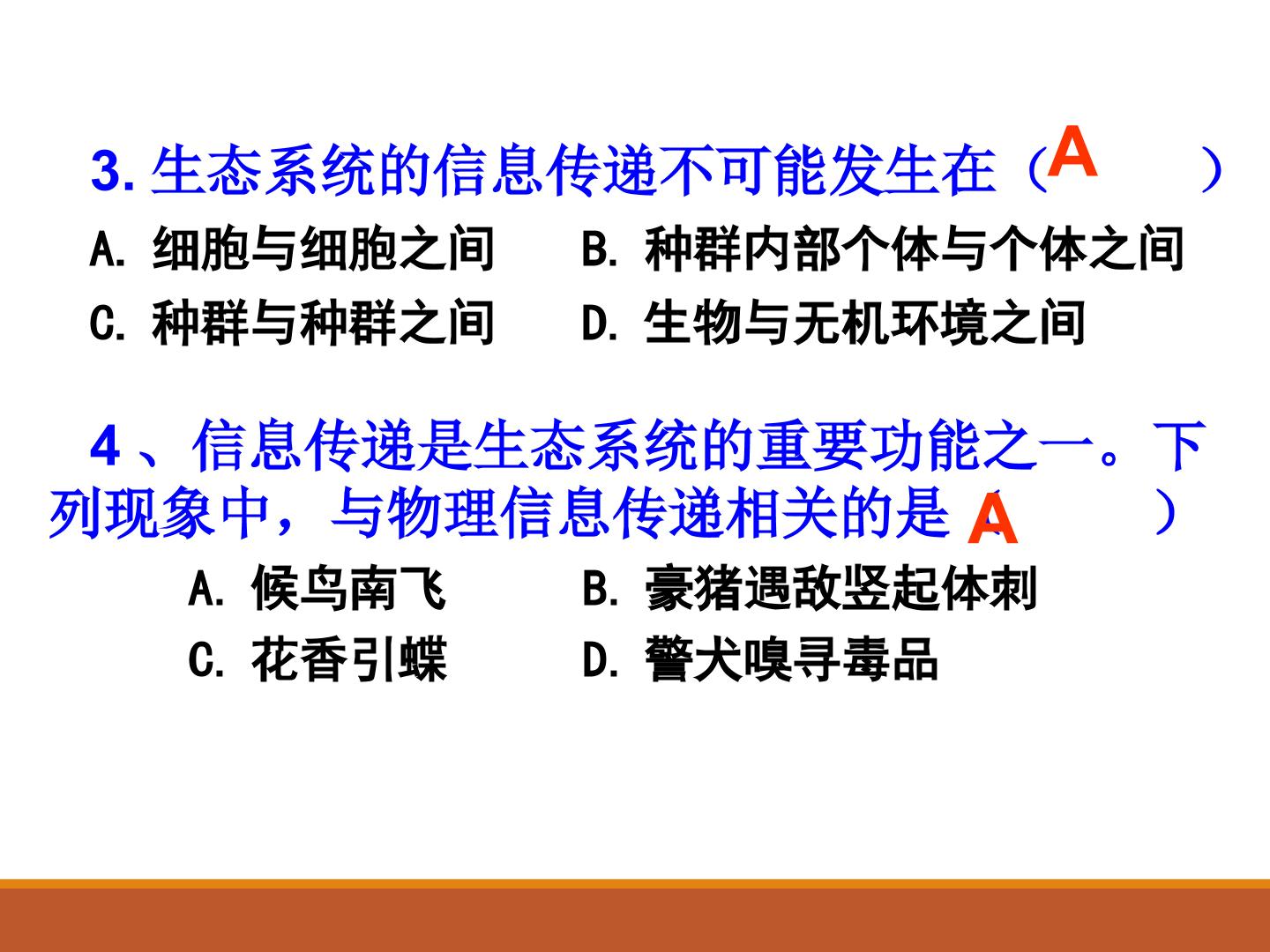 3.生态系统的信息传递不可能发生在（A ）

A.细胞与细胞之间 B.种群内部个体与个体之间

C.种群与种群之间 D.生物与无机环境之间

4、信息传递是生态系统的重要功能之一。下列现象中，与物理信息传递相关的是（A ）

A.候鸟南飞 B.豪猪遇敌竖起体刺

C.花香引蝶 D.警犬嗅寻毒品